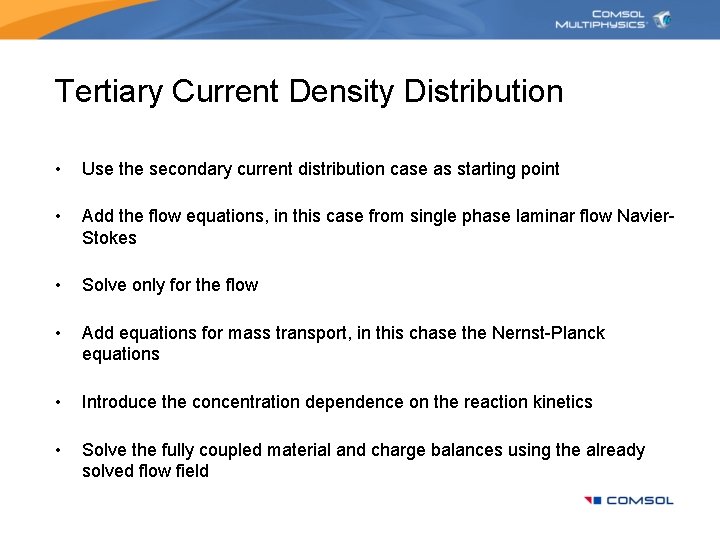 COMSOL MULTIPHYSICS

Tertiary Current Density Distribution

• Use the secondary current distribution case as starting point

• Add the flow equations, in this case from single phase laminar flow Navier-Stokes

• Solve only for the flow

• Add equations for mass transport, in this chase the Nernst-Planck equations

• Introduce the concentration dependence on the reaction kinetics

• Solve the fully coupled material and charge balances using the already solved flow field

COMSOL